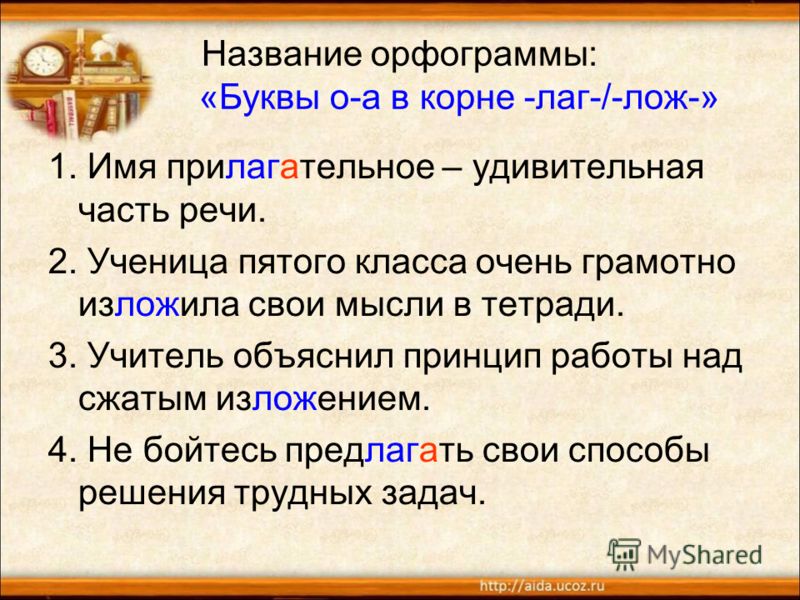 Название орфограммы:
«Буквы о-а в корне -лаг-/-лож-»

1. Имя прилагательное – удивительная часть речи.

2. Ученица пятого класса очень грамотно изложила свои мысли в тетради.

3. Учитель объяснил принцип работы над сжатым изложением.

4. Не бойтесь предлагать свои способы решения трудных задач.

MyShared

http://aida.ucoz.ru